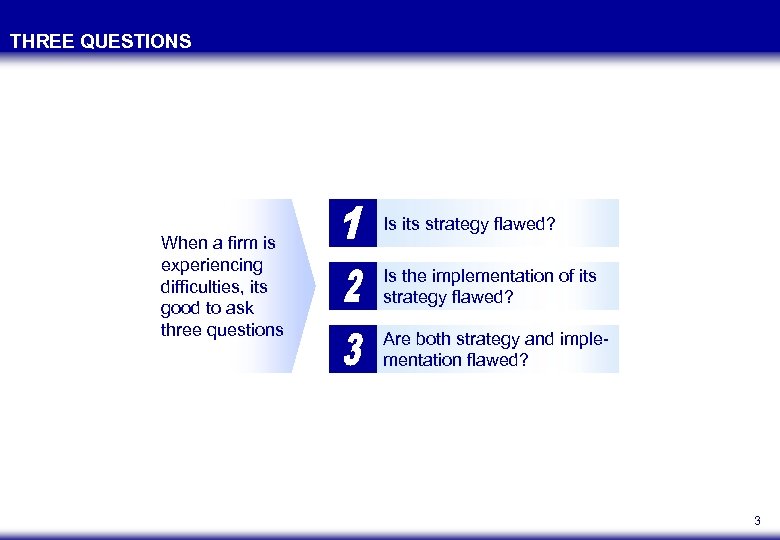 THREE QUESTIONS

When a firm is experiencing difficulties, its good to ask three questions

1 Is its strategy flawed?

2 Is the implementation of its strategy flawed?

3 Are both strategy and implementation flawed?

3